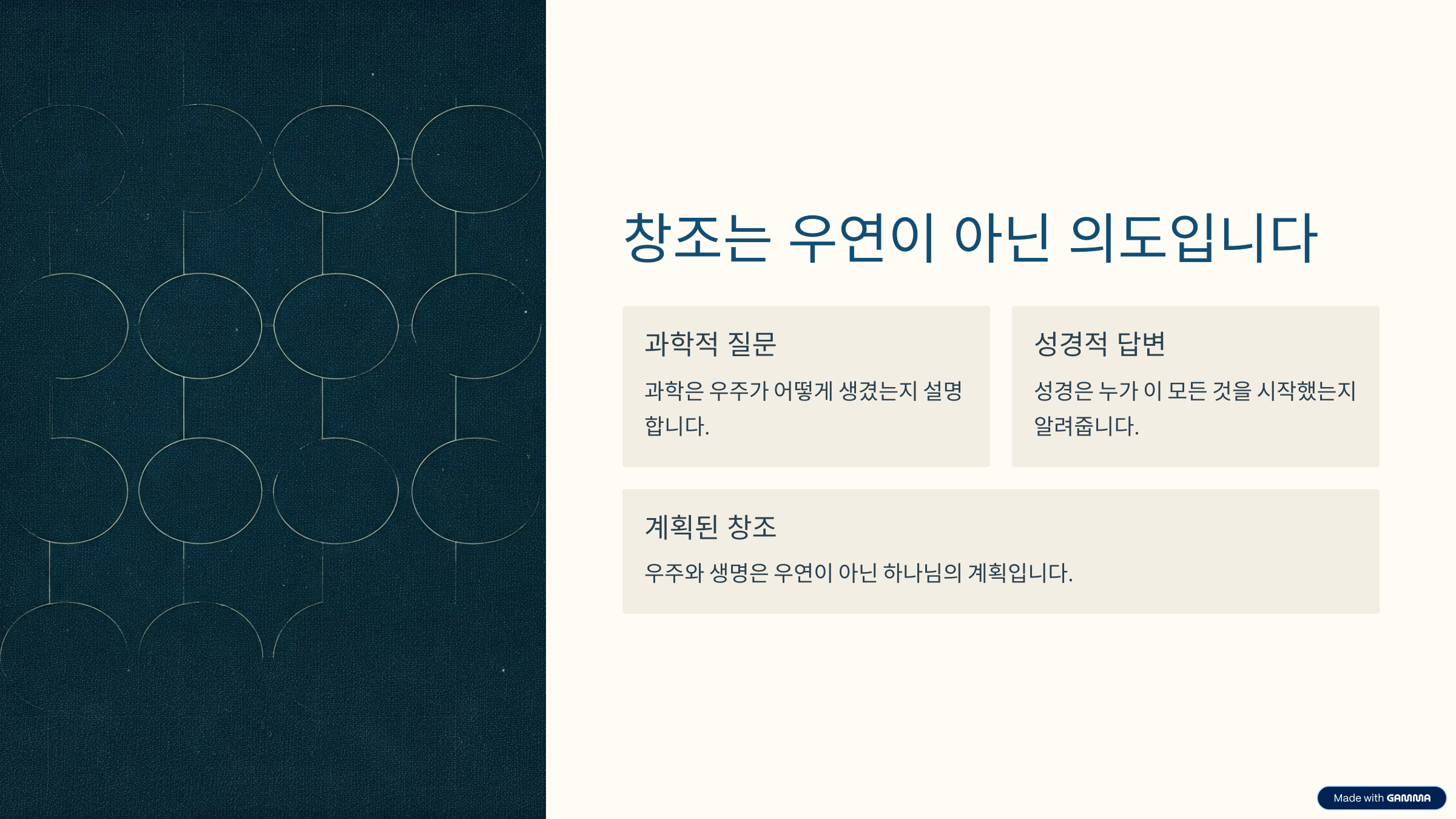 창조는 우연이 아닌 의도입니다

과학적 질문

과학은 우주가 어떻게 생겼는지 설명합니다.

성경적 답변

성경은 누가 이 모든 것을 시작했는지 알려줍니다.

계획된 창조

우주와 생명은 우연이 아닌 하나님의 계획입니다.

Made with GAMMA